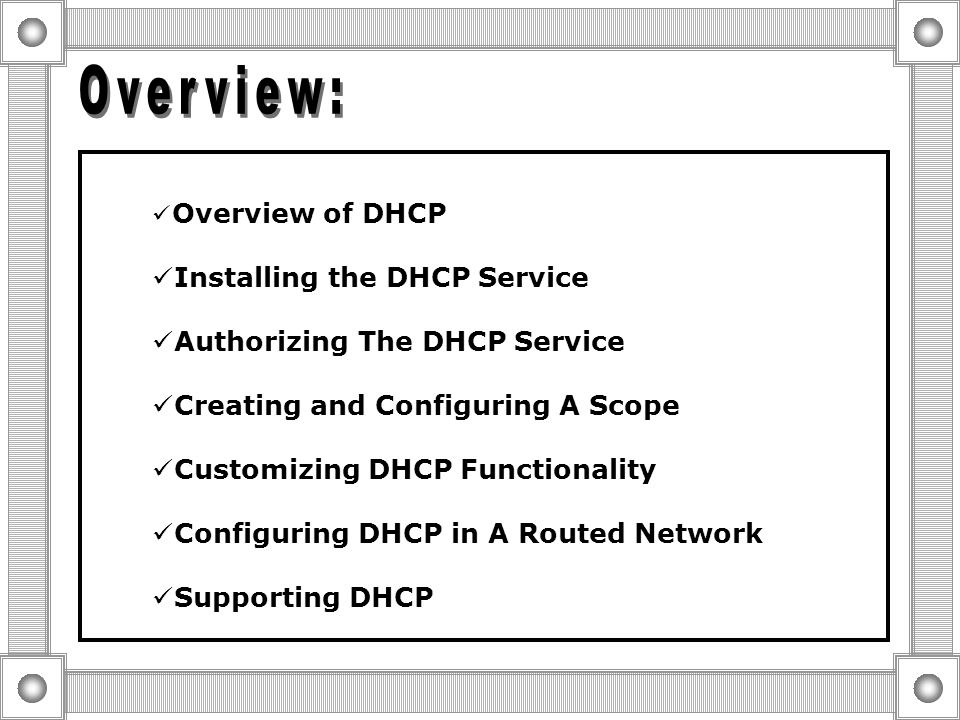 Overview:

✓Overview of DHCP

✓Installing the DHCP Service

✓Authorizing The DHCP Service

✓Creating and Configuring A Scope

✓Customizing DHCP Functionality

✓Configuring DHCP in A Routed Network

✓Supporting DHCP